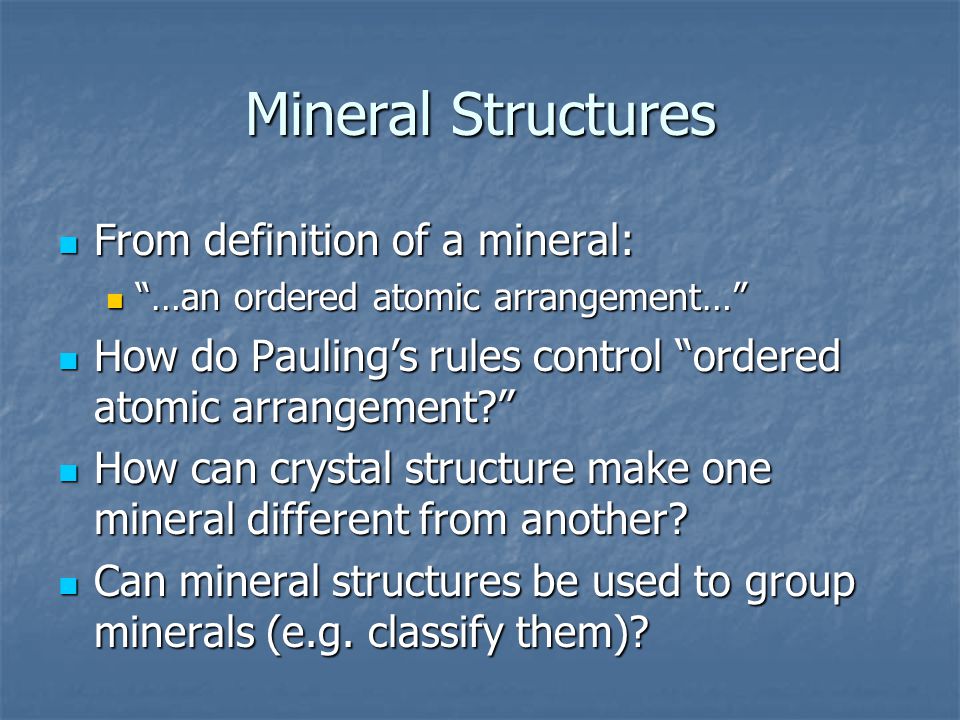 Mineral Structures

From definition of a mineral:

“…an ordered atomic arrangement…”

How do Pauling’s rules control “ordered atomic arrangement?”

How can crystal structure make one mineral different from another?

Can mineral structures be used to group minerals (e.g. classify them)?